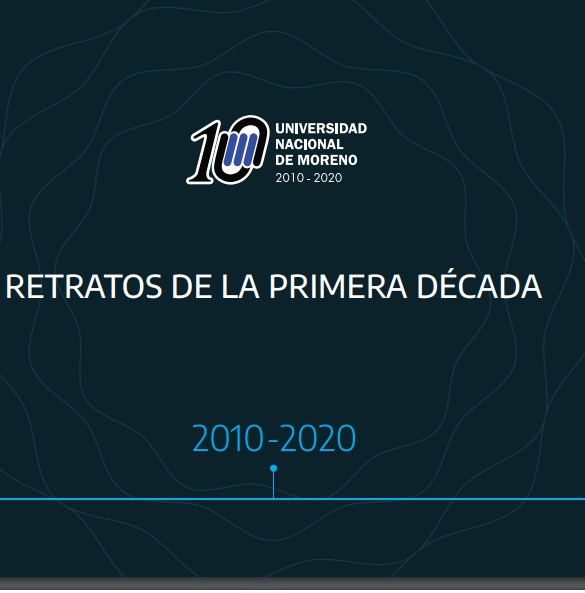 10

UNIVERSIDAD NACIONAL DE MORENO
2010 - 2020

RETRATOS DE LA PRIMERA DÉCADA

2010-2020